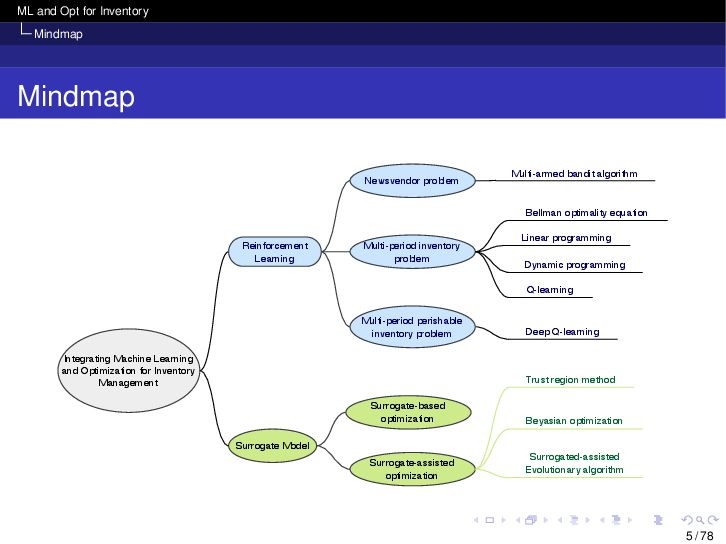 ML and Opt for Inventory
Mindmap

Mindmap

Integrating Machine Learning and Optimization for Inventory Management

Reinforcement Learning

Newsvendor problem

Multi-armed bandit algorithm

Multi-period inventory problem

Bellman optimality equation

Linear programming

Dynamic programming

Q-learning

Multi-period perishable inventory problem

Deep Q-learning

Surrogate Model

Surrogate-based optimization

Surrogate-assisted optimization

Trust region method

Beyasian optimization

Surrogated-assisted Evolutionary algorithm

5 / 78